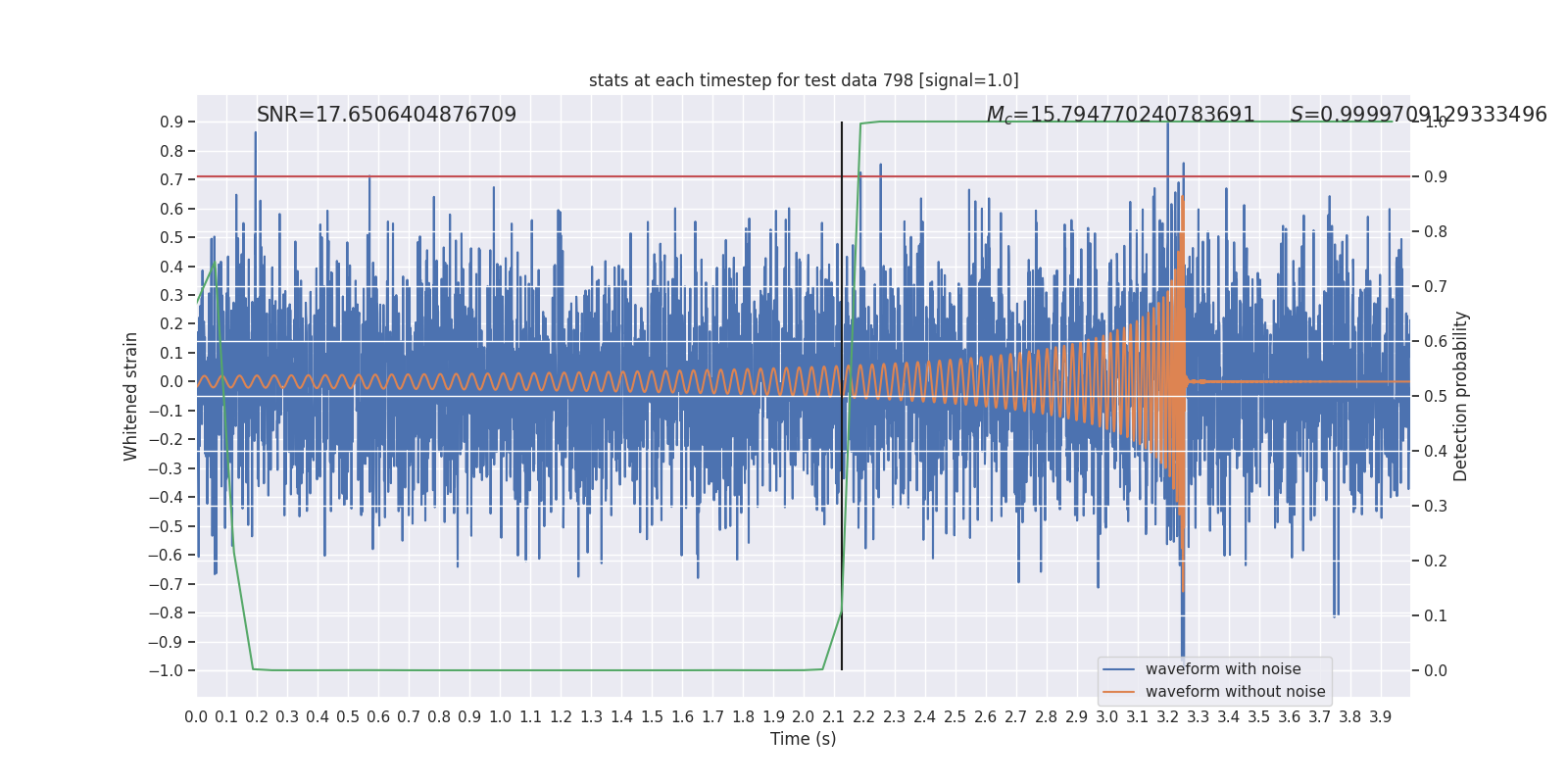 stats at each timestep for test data 798 [signal=1.0]

SNR=17.6506404876709

$M_c$=15.794770240783691

$S$=0.9999709129333496

Whitened strain

0.9
0.8
0.7
0.6
0.5
0.4
0.3
0.2
0.1
0.0
−0.1
−0.2
−0.3
−0.4
−0.5
−0.6
−0.7
−0.8
−0.9
−1.0

Detection probability

1.0
0.9
0.8
0.7
0.6
0.5
0.4
0.3
0.2
0.1
0.0

waveform with noise
waveform without noise

0.0 0.1 0.2 0.3 0.4 0.5 0.6 0.7 0.8 0.9 1.0 1.1 1.2 1.3 1.4 1.5 1.6 1.7 1.8 1.9 2.0 2.1 2.2 2.3 2.4 2.5 2.6 2.7 2.8 2.9 3.0 3.1 3.2 3.3 3.4 3.5 3.6 3.7 3.8 3.9

Time (s)